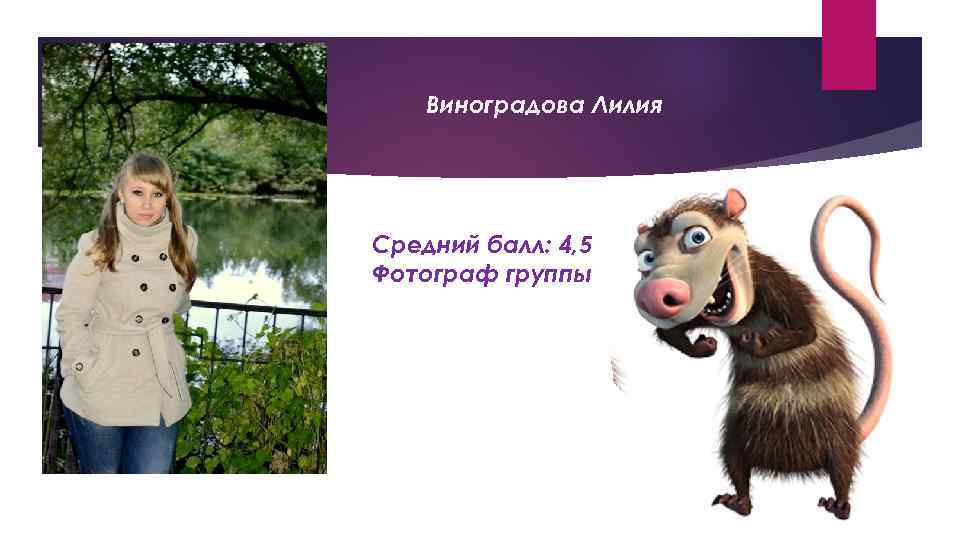 Виноградова Лилия

Средний балл: 4,5
Фотограф группы